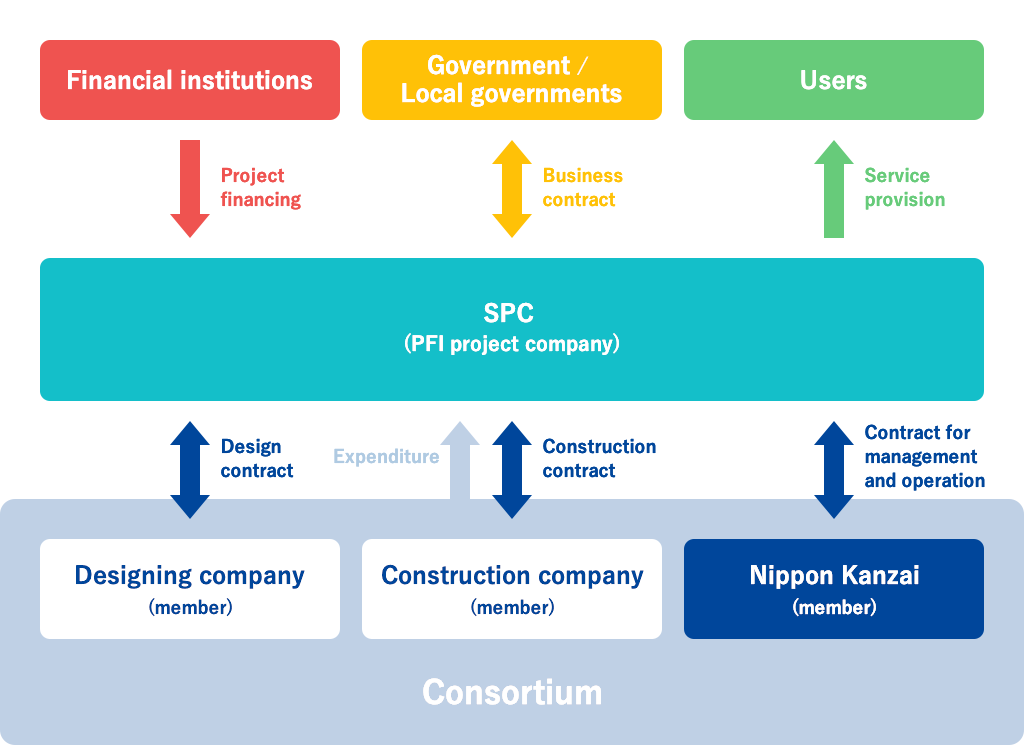 Financial institutions

Government / Local governments

Users

Project financing

Business contract

Service provision

SPC
(PFI project company)

Design contract

Expenditure

Construction contract

Contract for management and operation

Designing company
(member)

Construction company
(member)

Nippon Kanzai
(member)

Consortium